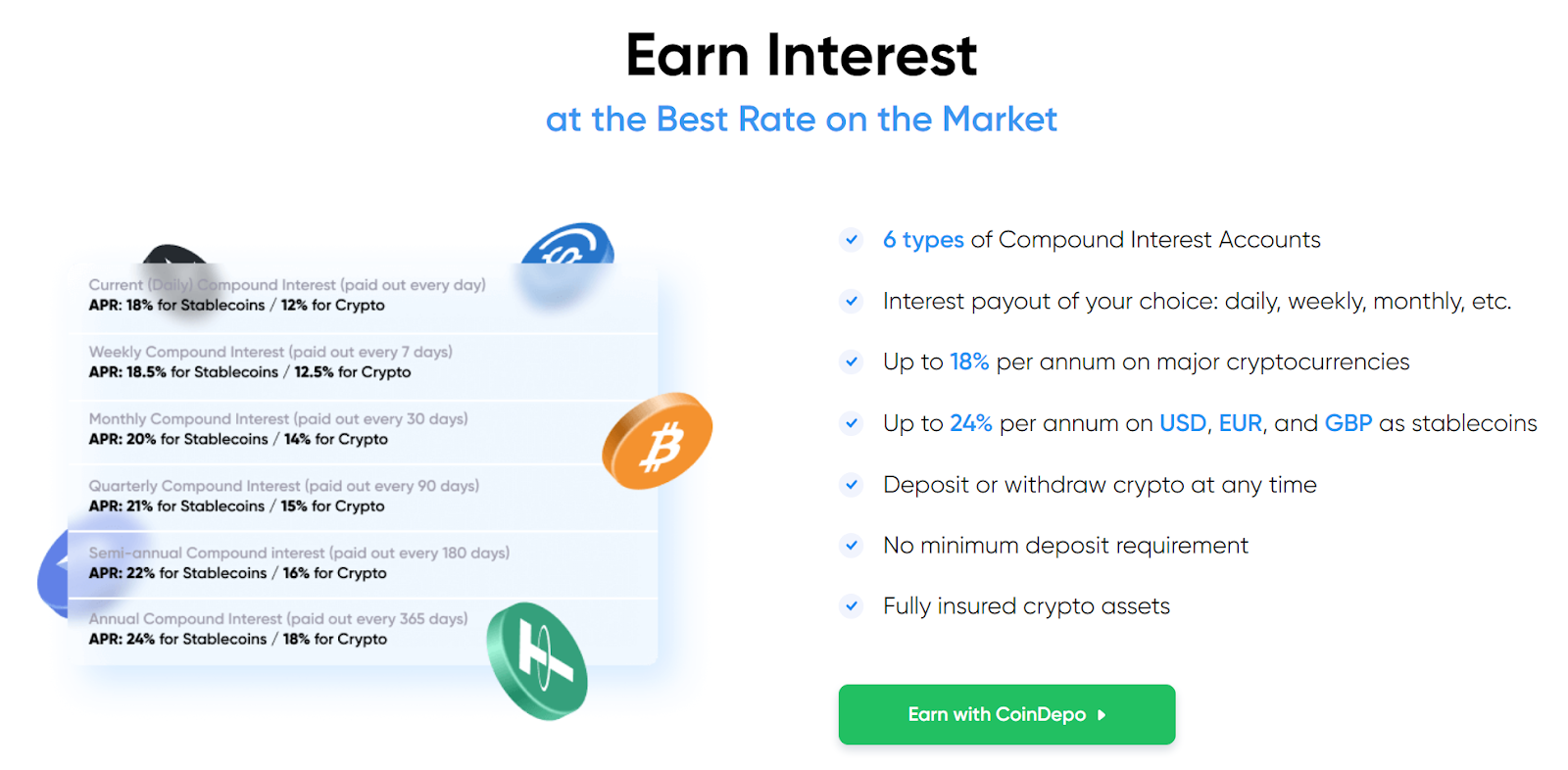 Earn Interest

at the Best Rate on the Market

Current (Daily) Compound Interest (paid out every day)
APR: 18% for Stablecoins / 12% for Crypto

Weekly Compound Interest (paid out every 7 days)
APR: 18.5% for Stablecoins / 12.5% for Crypto

Monthly Compound Interest (paid out every 30 days)
APR: 20% for Stablecoins / 14% for Crypto

Quarterly Compound Interest (paid out every 90 days)
APR: 21% for Stablecoins / 15% for Crypto

Semi-annual Compound interest (paid out every 180 days)
APR: 22% for Stablecoins / 16% for Crypto

Annual Compound Interest (paid out every 365 days)
APR: 24% for Stablecoins / 18% for Crypto

6 types of Compound Interest Accounts

Interest payout of your choice: daily, weekly, monthly, etc.

Up to 18% per annum on major cryptocurrencies

Up to 24% per annum on USD, EUR, and GBP as stablecoins

Deposit or withdraw crypto at any time

No minimum deposit requirement

Fully insured crypto assets

Earn with CoinDepo